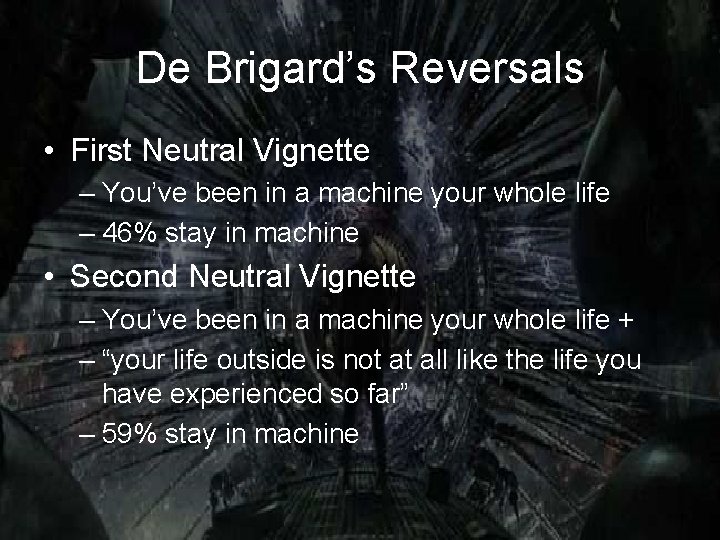 De Brigard’s Reversals

• First Neutral Vignette
– You’ve been in a machine your whole life
– 46% stay in machine
• Second Neutral Vignette
– You’ve been in a machine your whole life +
– “your life outside is not at all like the life you have experienced so far”
– 59% stay in machine